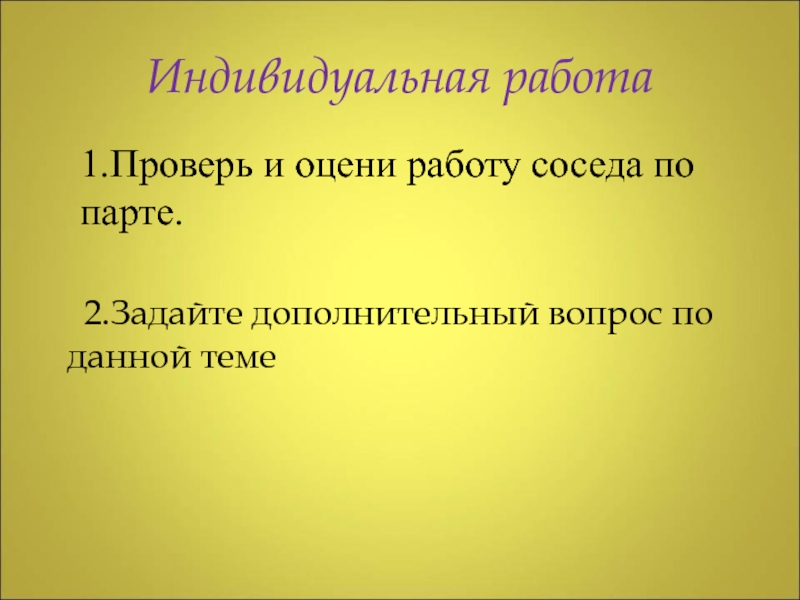 Индивидуальная работа

1.Проверь и оцени работу соседа по парте.

2.Задайте дополнительный вопрос по данной теме